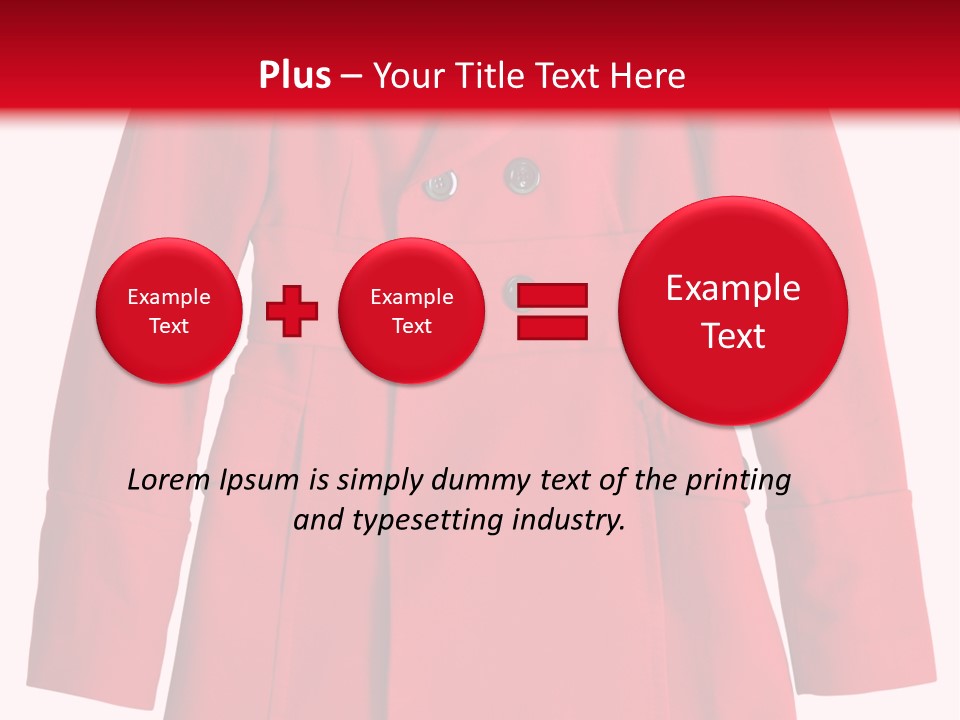 Plus – Your Title Text Here

Example Text

Example Text

Example Text

Lorem Ipsum is simply dummy text of the printing and typesetting industry.